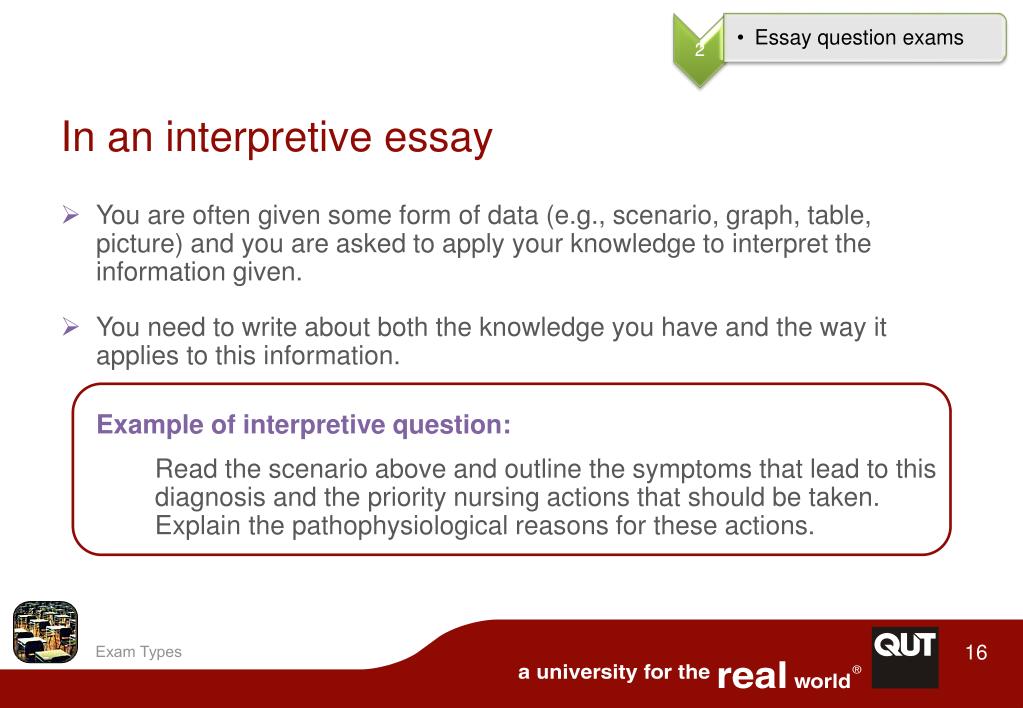 2

• Essay question exams

In an interpretive essay

➢ You are often given some form of data (e.g., scenario, graph, table, picture) and you are asked to apply your knowledge to interpret the information given.

➢ You need to write about both the knowledge you have and the way it applies to this information.

Example of interpretive question:

Read the scenario above and outline the symptoms that lead to this diagnosis and the priority nursing actions that should be taken. Explain the pathophysiological reasons for these actions.

Exam Types

a university for the real world®

QUT

16